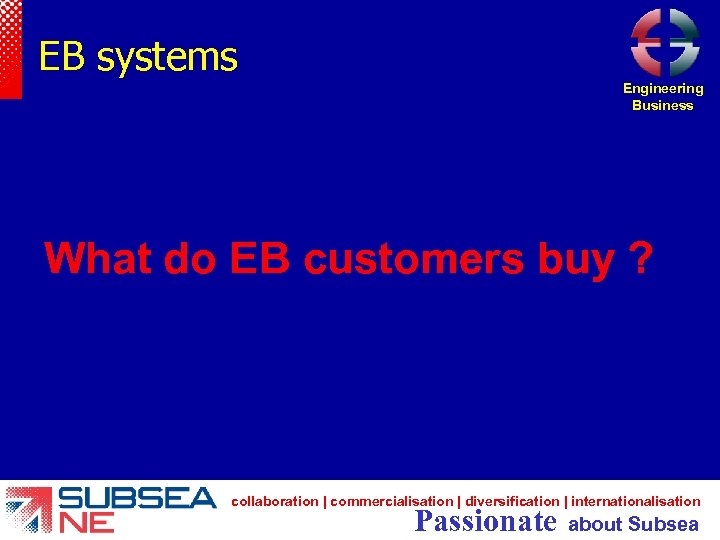 EB systems

Engineering Business

What do EB customers buy ?

SUBSEA NE

collaboration | commercialisation | diversification | internationalisation

Passionate about Subsea